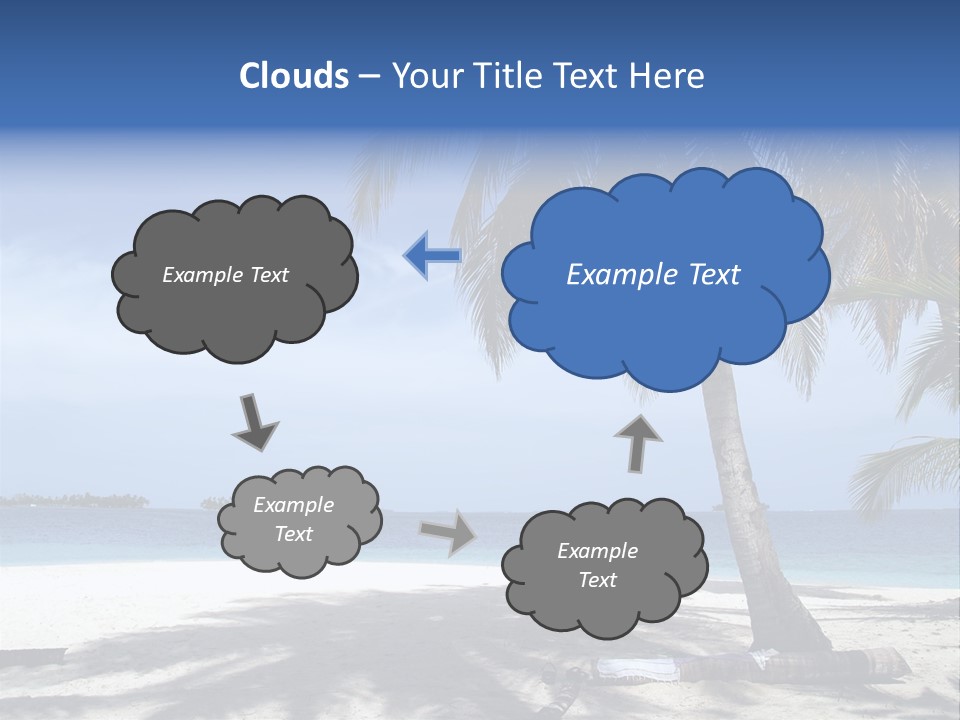 Clouds – Your Title Text Here

Example Text

Example Text

Example Text

Example Text